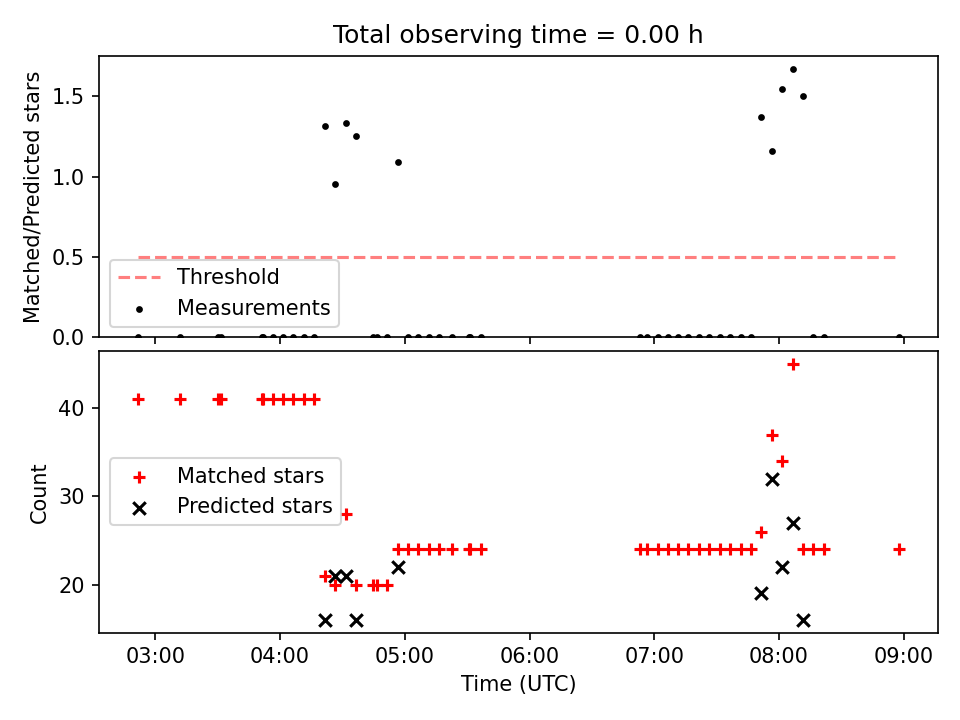 Total observing time = 0.00 h

Matched/Predicted stars

1.5
1.0
0.5
0.0

Threshold
Measurements

Count

40
30
20

Matched stars
Predicted stars

03:00
04:00
05:00
06:00
07:00
08:00
09:00

Time (UTC)